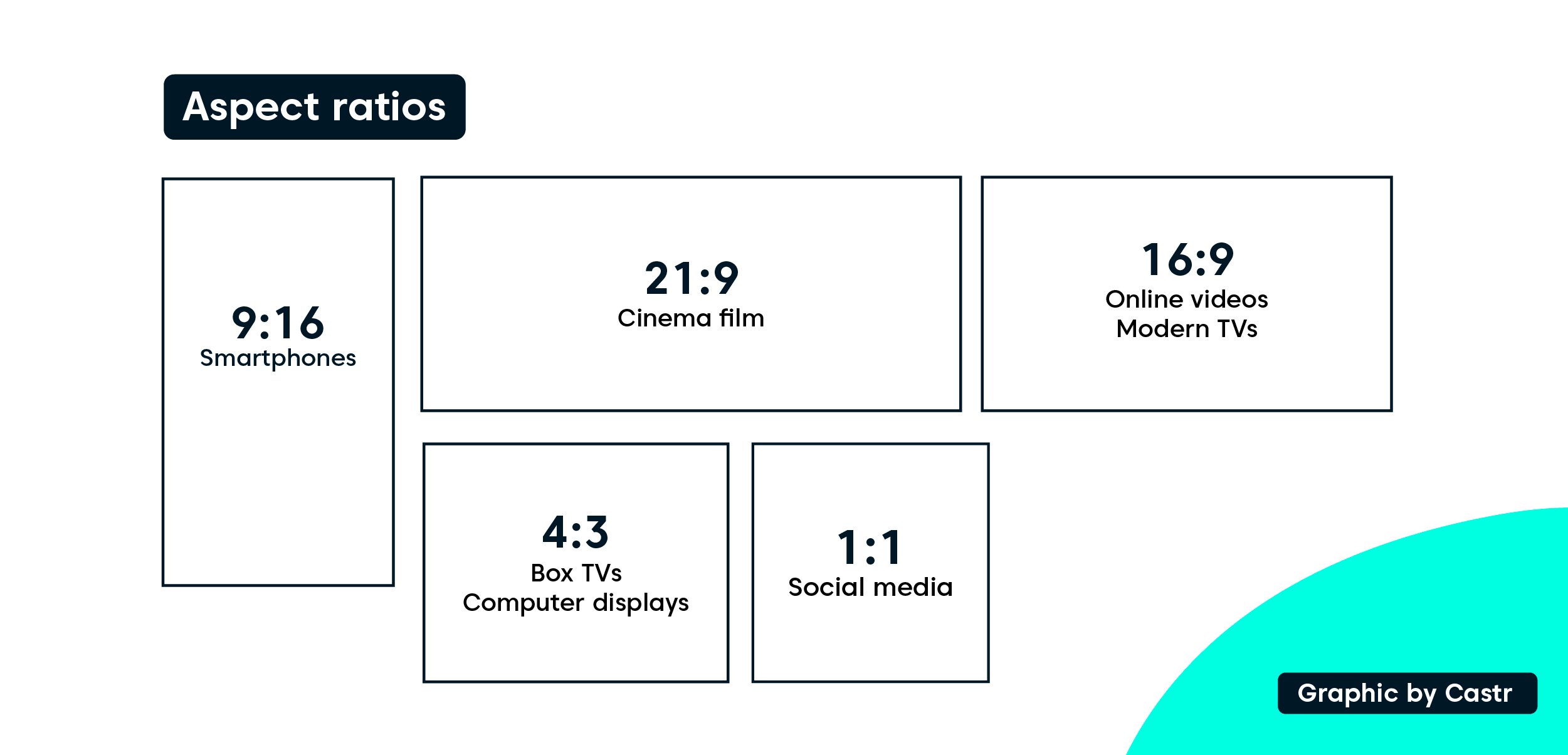 Aspect ratios

9:16
Smartphones

21:9
Cinema film

16:9
Online videos
Modern TVs

4:3
Box TVs
Computer displays

1:1
Social media

Graphic by Castr